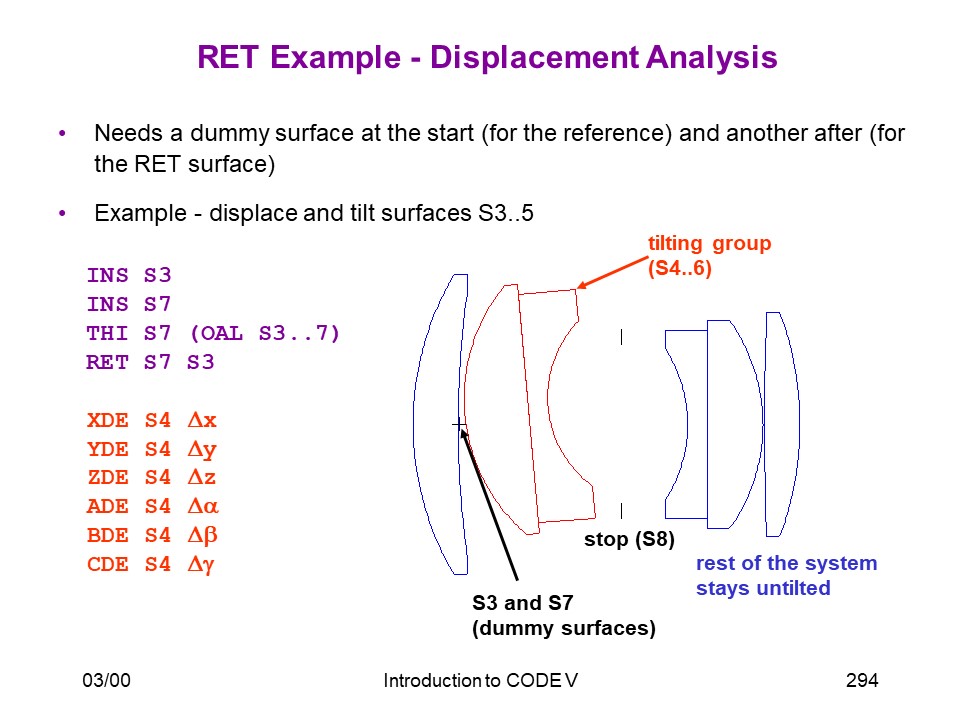 RET Example - Displacement Analysis

• Needs a dummy surface at the start (for the reference) and another after (for the RET surface)

• Example - displace and tilt surfaces S3..5

INS S3
INS S7
THI S7 (OAL S3..7)
RET S7 S3

XDE S4 $\Delta x$
YDE S4 $\Delta y$
ZDE S4 $\Delta z$
ADE S4 $\Delta\alpha$
BDE S4 $\Delta\beta$
CDE S4 $\Delta\gamma$

tilting group (S4..6)

stop (S8)

rest of the system stays untilted

S3 and S7 (dummy surfaces)

03/00 Introduction to CODE V 294